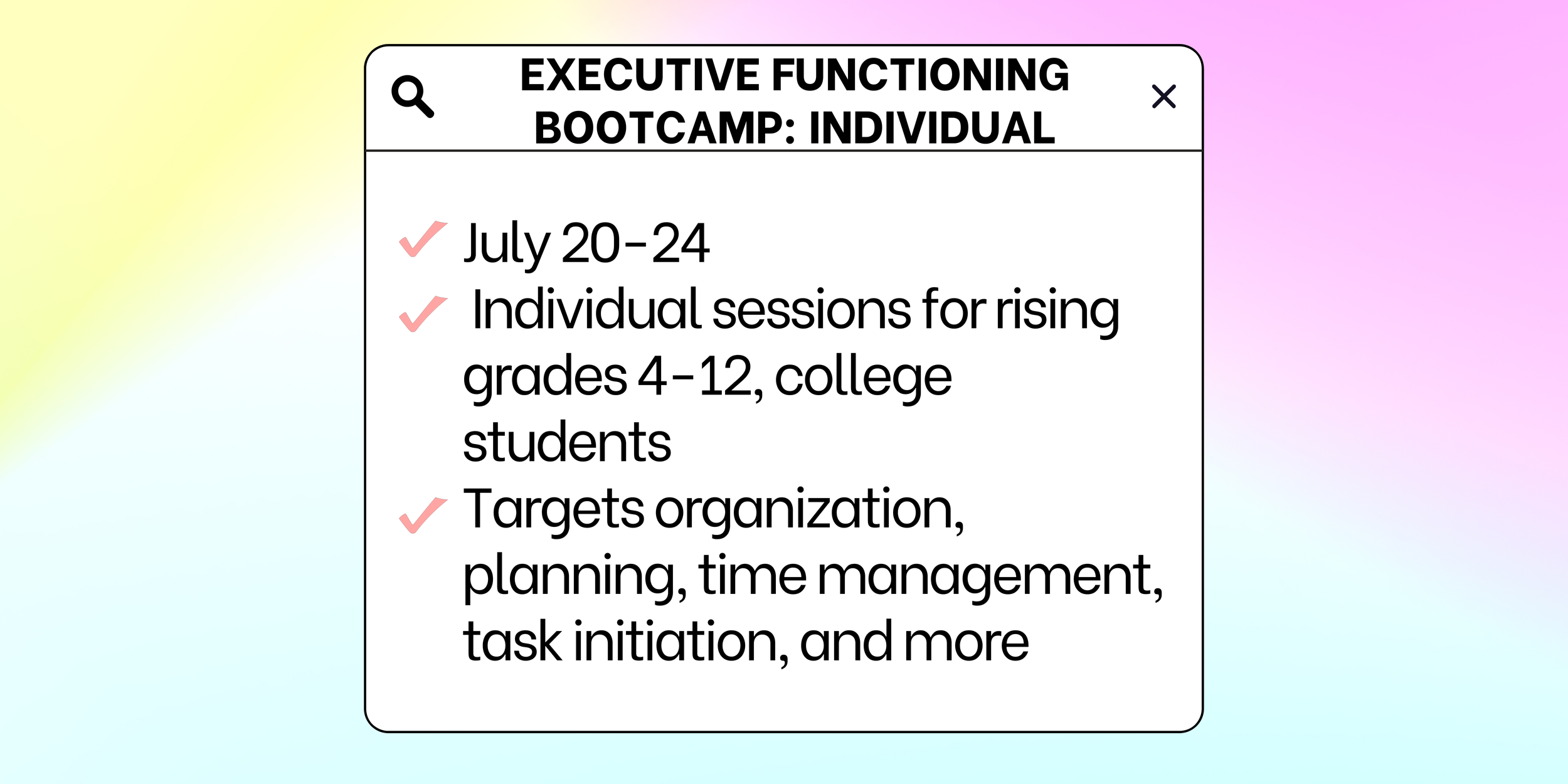 EXECUTIVE FUNCTIONING BOOTCAMP: INDIVIDUAL

July 20-24

Individual sessions for rising grades 4-12, college students

Targets organization, planning, time management, task initiation, and more